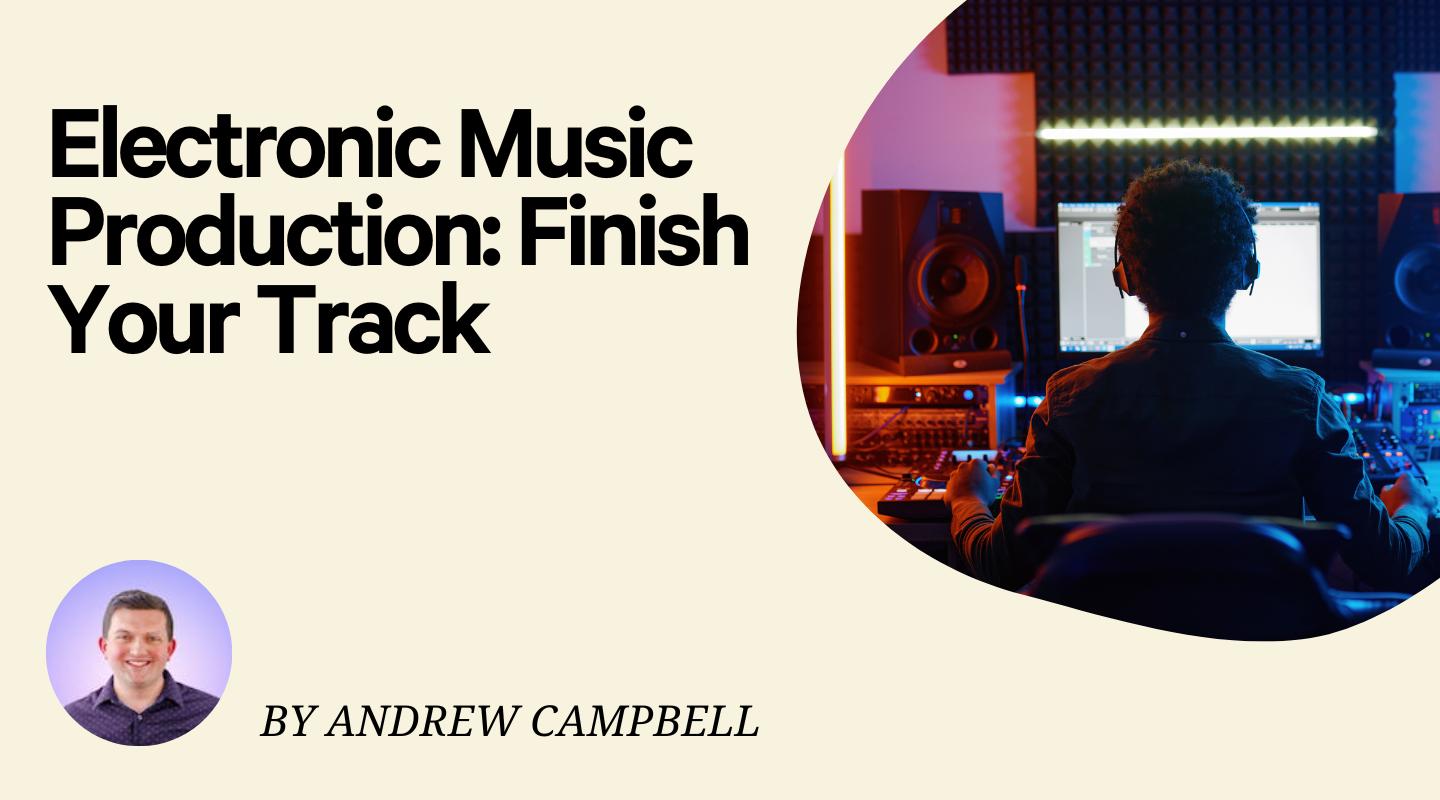 Electronic Music Production: Finish Your Track

BY ANDREW CAMPBELL